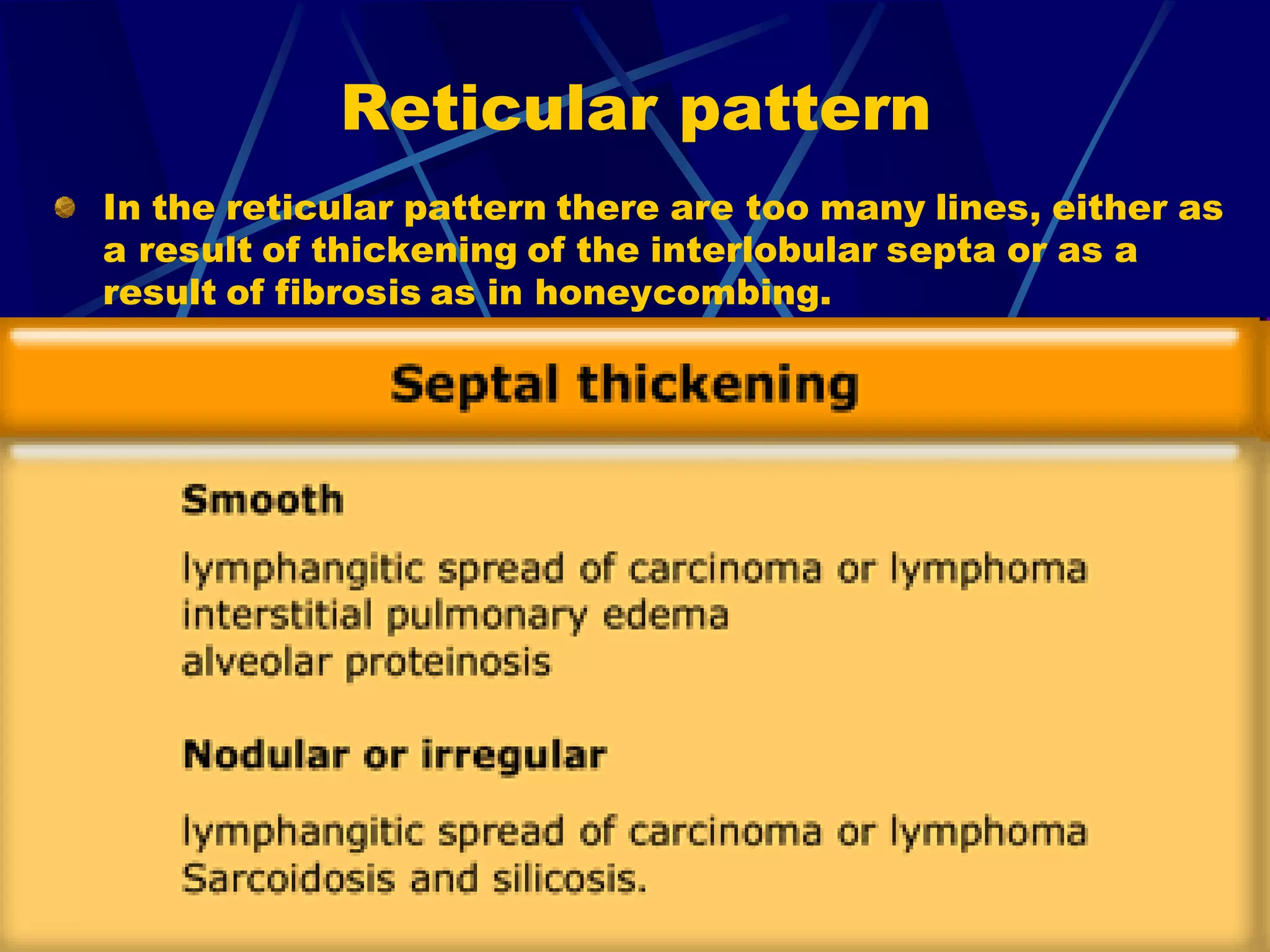 Reticular pattern

In the reticular pattern there are too many lines, either as a result of thickening of the interlobular septa or as a result of fibrosis as in honeycombing.

Septal thickening

Smooth

lymphangitic spread of carcinoma or lymphoma
interstitial pulmonary edema
alveolar proteinosis

Nodular or irregular

lymphangitic spread of carcinoma or lymphoma
Sarcoidosis and silicosis.